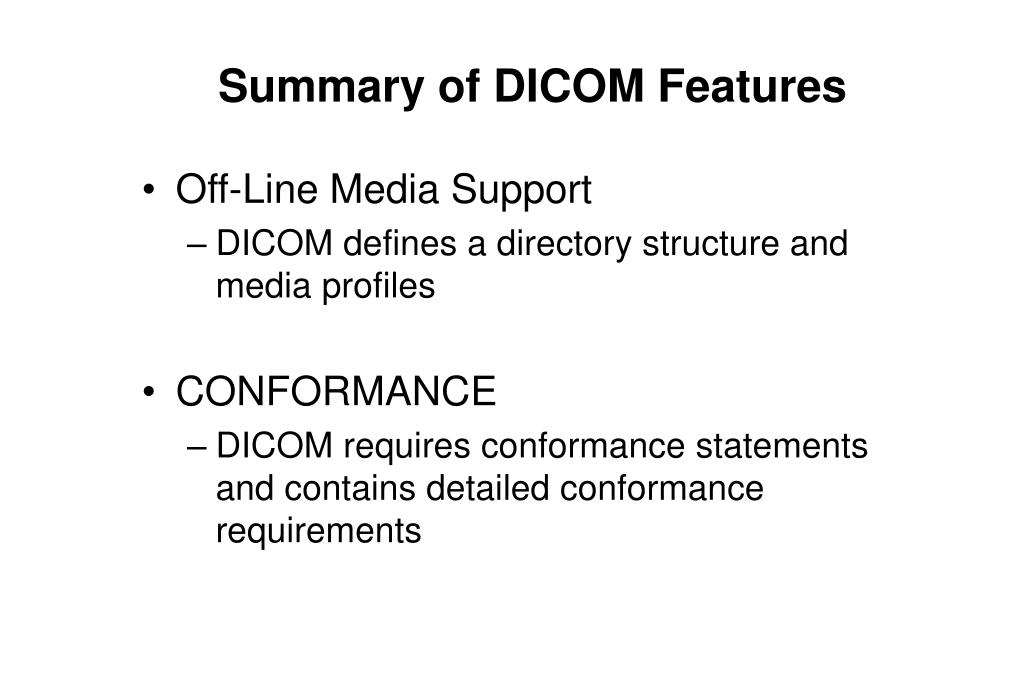 Summary of DICOM Features

• Off-Line Media Support
– DICOM defines a directory structure and media profiles

• CONFORMANCE
– DICOM requires conformance statements and contains detailed conformance requirements